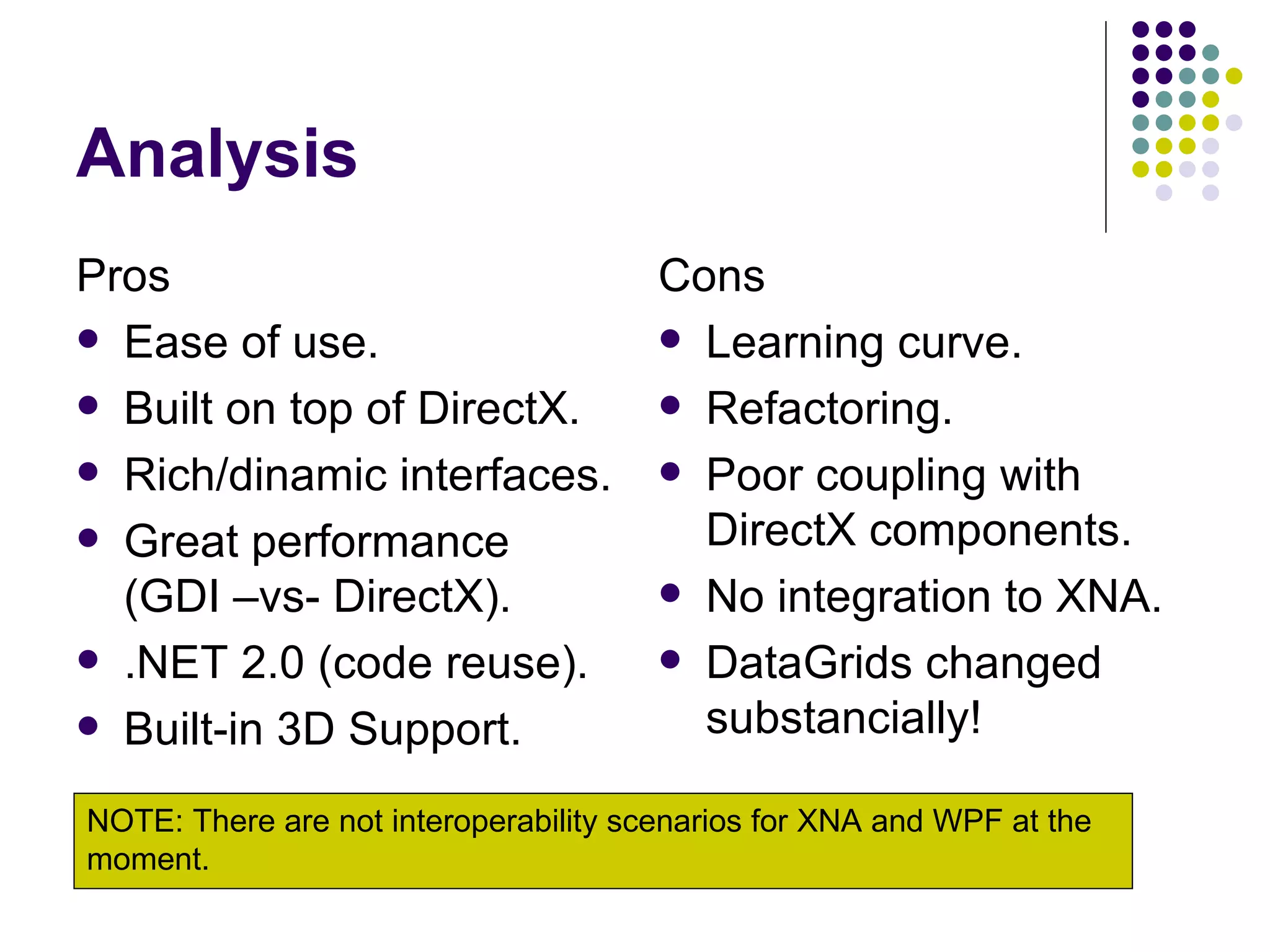 Analysis

Pros

- Ease of use.
- Built on top of DirectX.
- Rich/dinamic interfaces.
- Great performance (GDI –vs- DirectX).
- .NET 2.0 (code reuse).
- Built-in 3D Support.

Cons

- Learning curve.
- Refactoring.
- Poor coupling with DirectX components.
- No integration to XNA.
- DataGrids changed substancially!

NOTE: There are not interoperability scenarios for XNA and WPF at the moment.